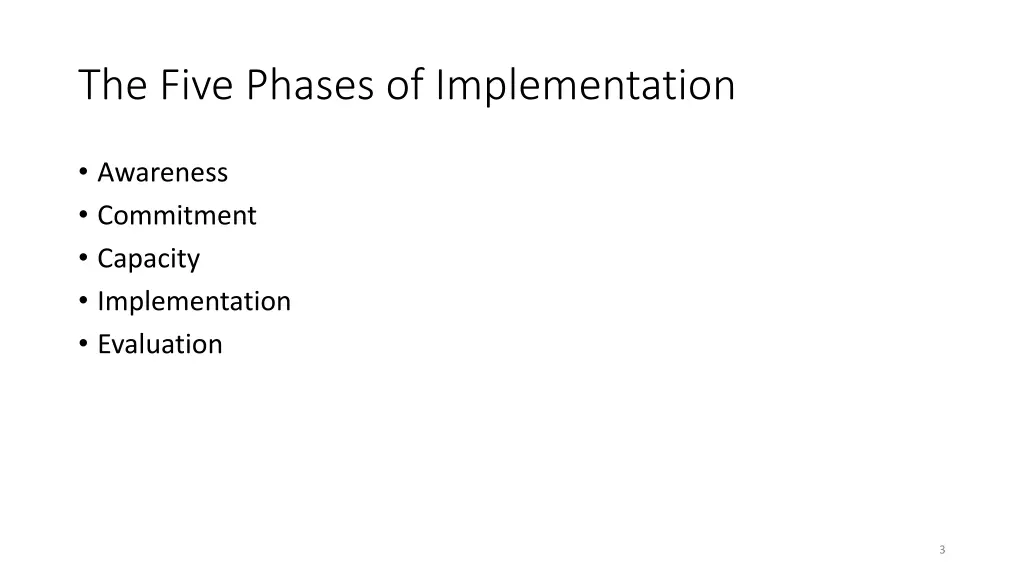 The Five Phases of Implementation

• Awareness
• Commitment
• Capacity
• Implementation
• Evaluation

3